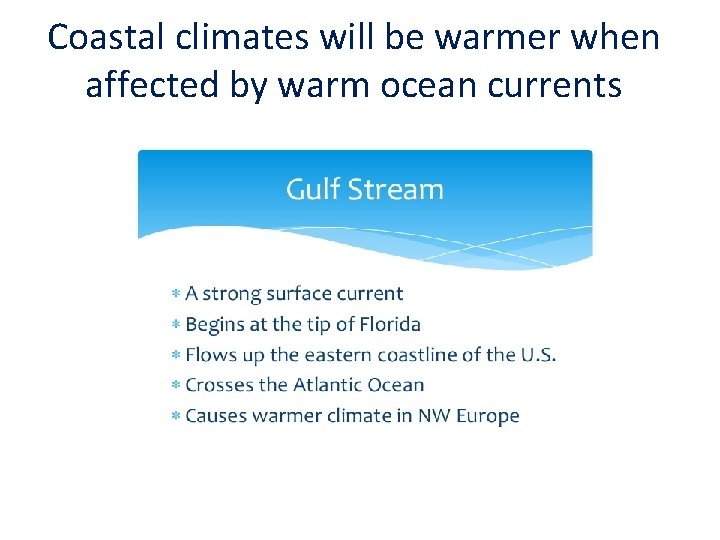 Coastal climates will be warmer when affected by warm ocean currents

Gulf Stream

* A strong surface current
* Begins at the tip of Florida
* Flows up the eastern coastline of the U.S.
* Crosses the Atlantic Ocean
* Causes warmer climate in NW Europe